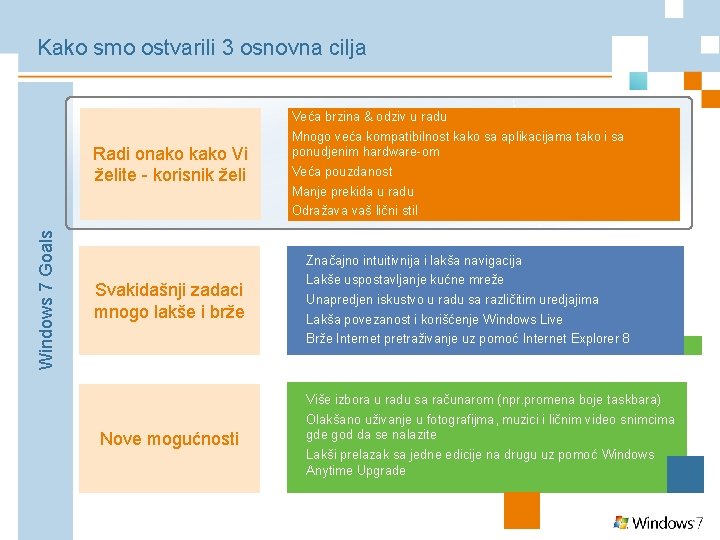 Kako smo ostvarili 3 osnovna cilja

Windows 7 Goals

Radi onako kako Vi želite - korisnik želi

Veća brzina & odziv u radu

Mnogo veća kompatibilnost kako sa aplikacijama tako i sa ponudjenim hardware-om

Veća pouzdanost

Manje prekida u radu

Odražava vaš lični stil

Svakidašnji zadaci mnogo lakše i brže

Značajno intuitivnija i lakša navigacija

Lakše uspostavljanje kućne mreže

Unapredjen iskustvo u radu sa različitim uredjajima

Lakša povezanost i korišćenje Windows Live

Brže Internet pretraživanje uz pomoć Internet Explorer 8

Nove mogućnosti

Više izbora u radu sa računarom (npr.promena boje taskbara)

Olakšano uživanje u fotografijma, muzici i ličnim video snimcima gde god da se nalazite

Lakši prelazak sa jedne edicije na drugu uz pomoć Windows Anytime Upgrade

Windows 7